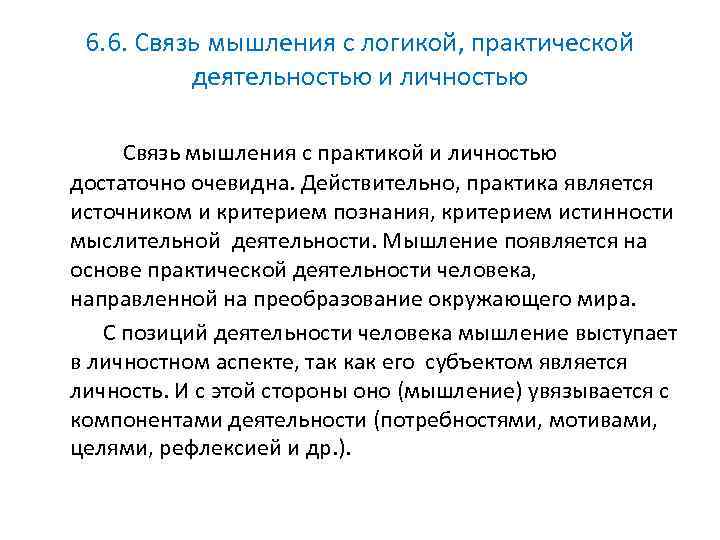 6.6. Связь мышления с логикой, практической деятельностью и личностью

Связь мышления с практикой и личностью достаточно очевидна. Действительно, практика является источником и критерием познания, критерием истинности мыслительной деятельности. Мышление появляется на основе практической деятельности человека, направленной на преобразование окружающего мира.

С позиций деятельности человека мышление выступает в личностном аспекте, так как его субъектом является личность. И с этой стороны оно (мышление) увязывается с компонентами деятельности (потребностями, мотивами, целями, рефлексией и др.).